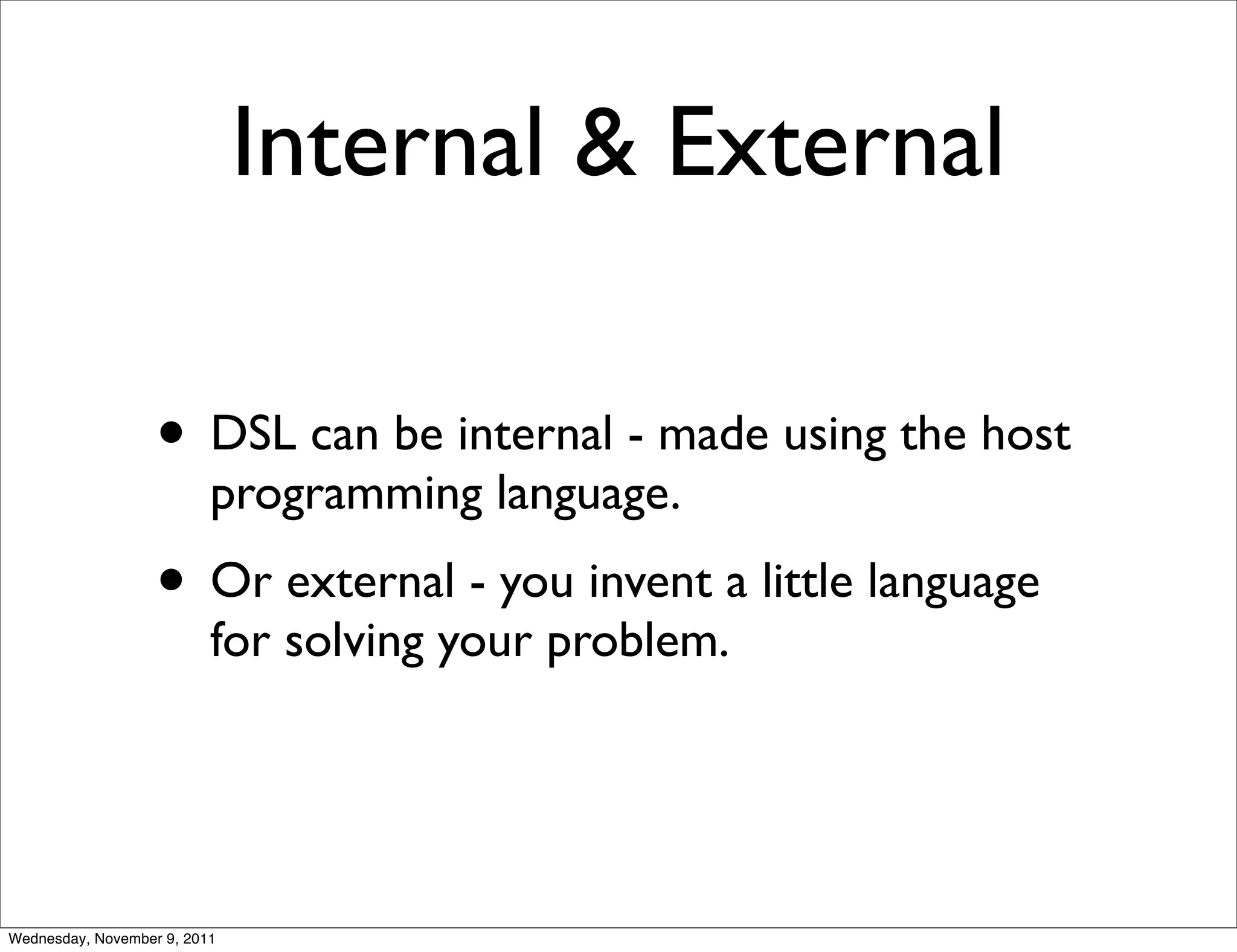 Internal & External

• DSL can be internal - made using the host programming language.

• Or external - you invent a little language for solving your problem.

Wednesday, November 9, 2011